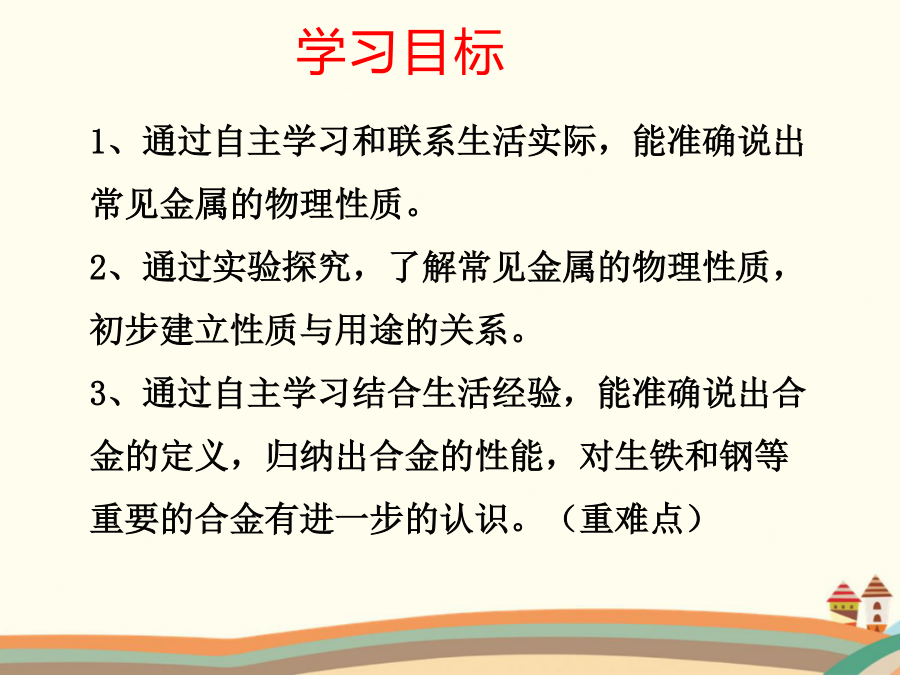 学习目标

1、通过自主学习和联系生活实际，能准确说出常见金属的物理性质。

2、通过实验探究，了解常见金属的物理性质，初步建立性质与用途的关系。

3、通过自主学习结合生活经验，能准确说出合金的定义，归纳出合金的性能，对生铁和钢等重要的合金有进一步的认识。（重难点）